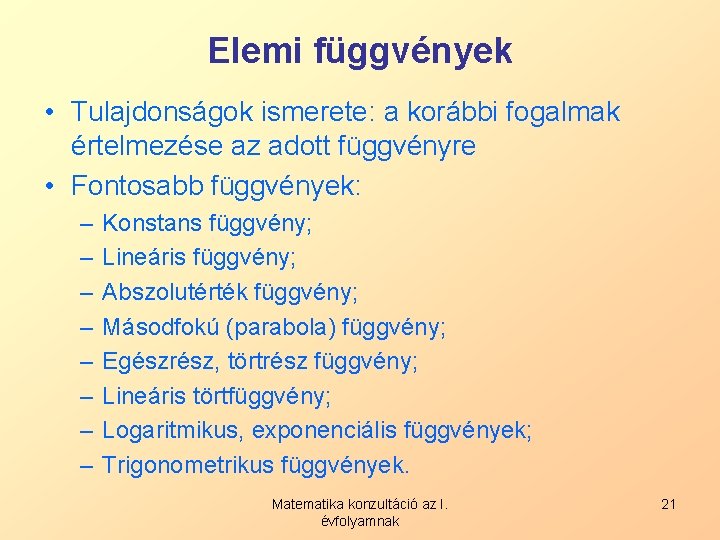 Elemi függvények

• Tulajdonságok ismerete: a korábbi fogalmak értelmezése az adott függvényre
• Fontosabb függvények:
– Konstans függvény;
– Lineáris függvény;
– Abszolutérték függvény;
– Másodfokú (parabola) függvény;
– Egészrész, törtrész függvény;
– Lineáris törtfüggvény;
– Logaritmikus, exponenciális függvények;
– Trigonometrikus függvények.

Matematika konzultáció az I. évfolyamnak

21